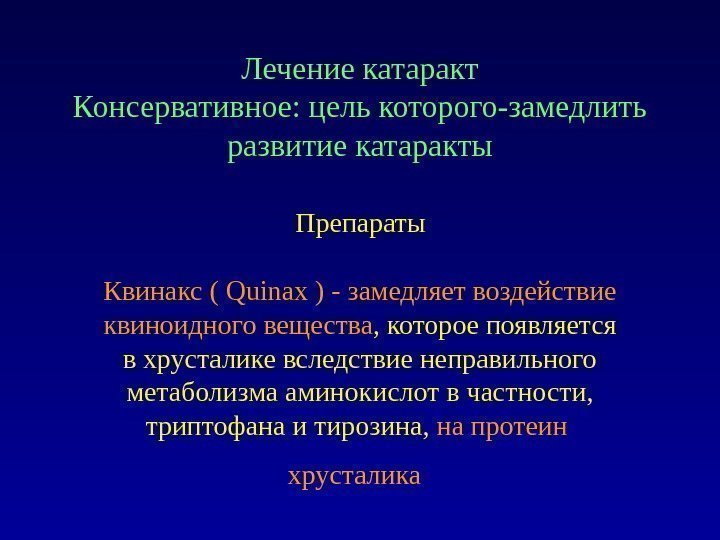 Лечение катаракт
Консервативное: цель которого-замедлить развитие катаракты

Препараты

Квинакс ( Quinax ) - замедляет воздействие квиноидного вещества, которое появляется в хрусталике вследствие неправильного метаболизма аминокислот в частности, триптофана и тирозина, на протеин

хрусталика